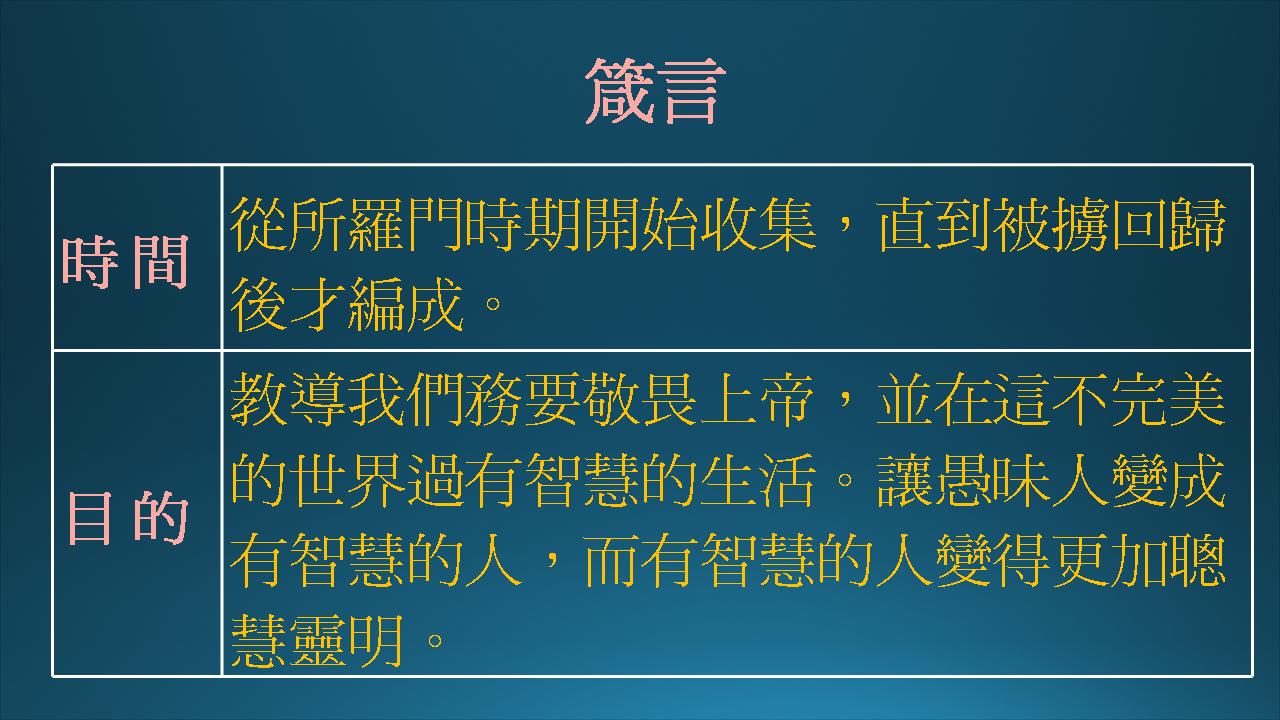 箴言

| 時間 | 從所羅門時期開始收集，直到被擄回歸後才編成。 |
|---|---|
| 目的 | 教導我們務要敬畏上帝，並在這不完美的世界過有智慧的生活。讓愚昧人變成有智慧的人，而有智慧的人變得更加聰慧靈明。 |